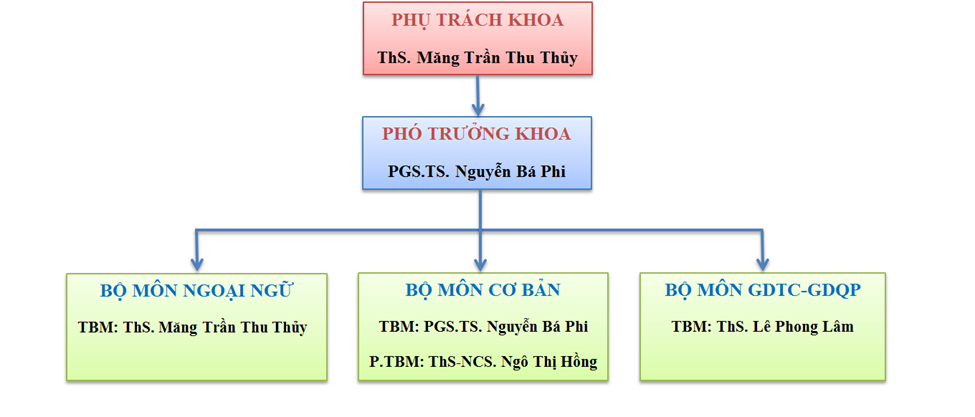 PHỤ TRÁCH KHOA
ThS. Măng Trần Thu Thủy

PHÓ TRƯỞNG KHOA
PGS.TS. Nguyễn Bá Phi

BỘ MÔN NGOẠI NGỮ
TBM: ThS. Măng Trần Thu Thủy

BỘ MÔN CƠ BẢN
TBM: PGS.TS. Nguyễn Bá Phi
P.TBM: ThS-NCS. Ngô Thị Hồng

BỘ MÔN GDTC-GDQP
TBM: ThS. Lê Phong Lâm